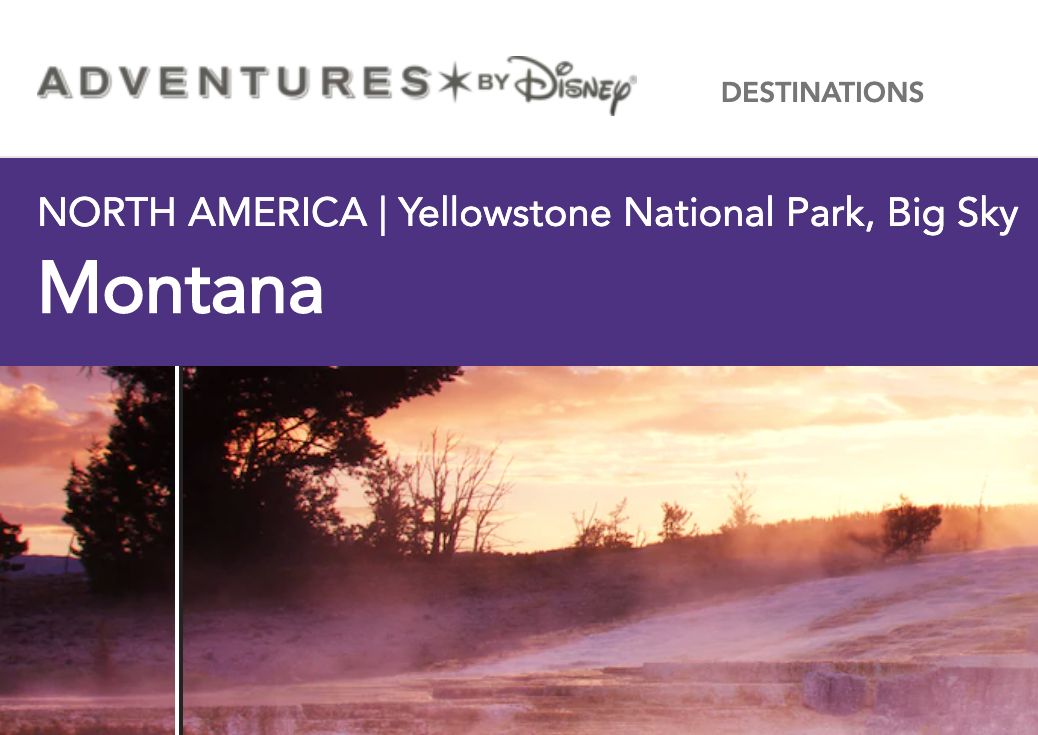 ADVENTURES BY Disney

DESTINATIONS

NORTH AMERICA | Yellowstone National Park, Big Sky

Montana